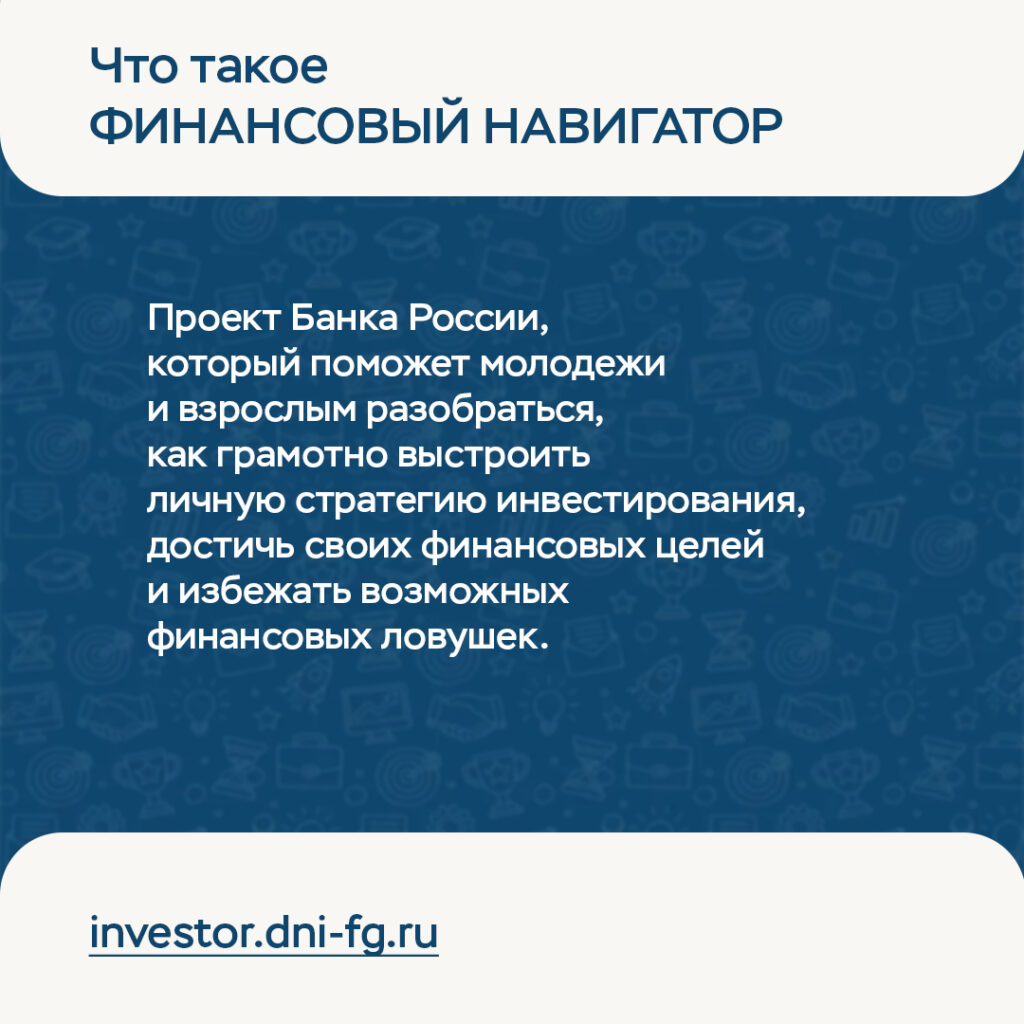 Что такое
ФИНАНСОВЫЙ НАВИГАТОР

Проект Банка России, который поможет молодежи и взрослым разобраться, как грамотно выстроить личную стратегию инвестирования, достичь своих финансовых целей и избежать возможных финансовых ловушек.

investor.dni-fg.ru